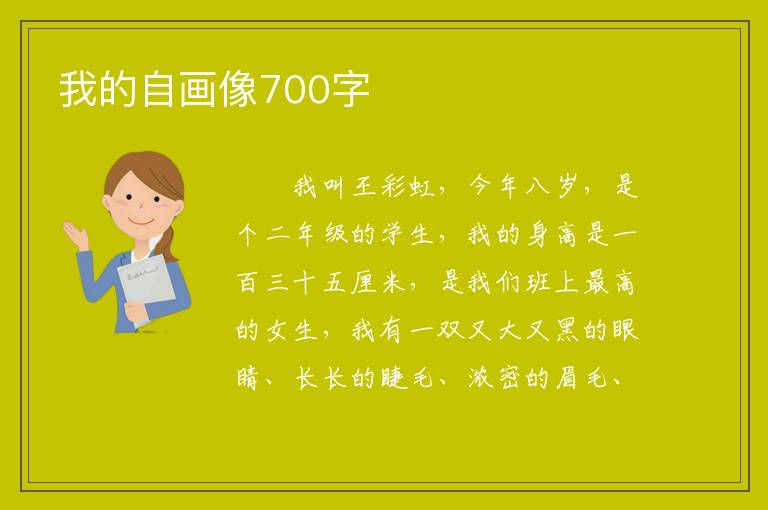 我的自画像700字

我叫王彩虹，今年八岁，是个二年级的学生，我的身高是一百三十五厘米，是我们班上最高的女生，我有一双又大又黑的眼睛、长长的睫毛、浓密的眉毛、